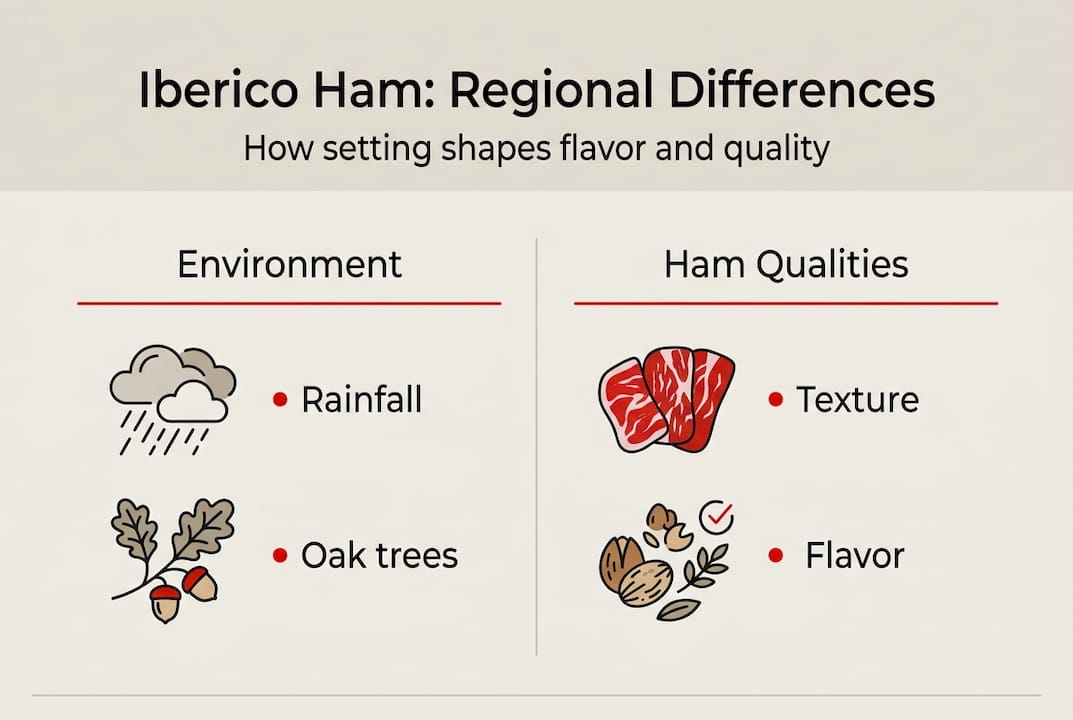 Iberico Ham: Regional Differences

How setting shapes flavor and quality

Environment

• Rainfall

• Oak trees

Ham Qualities

• Texture

• Flavor